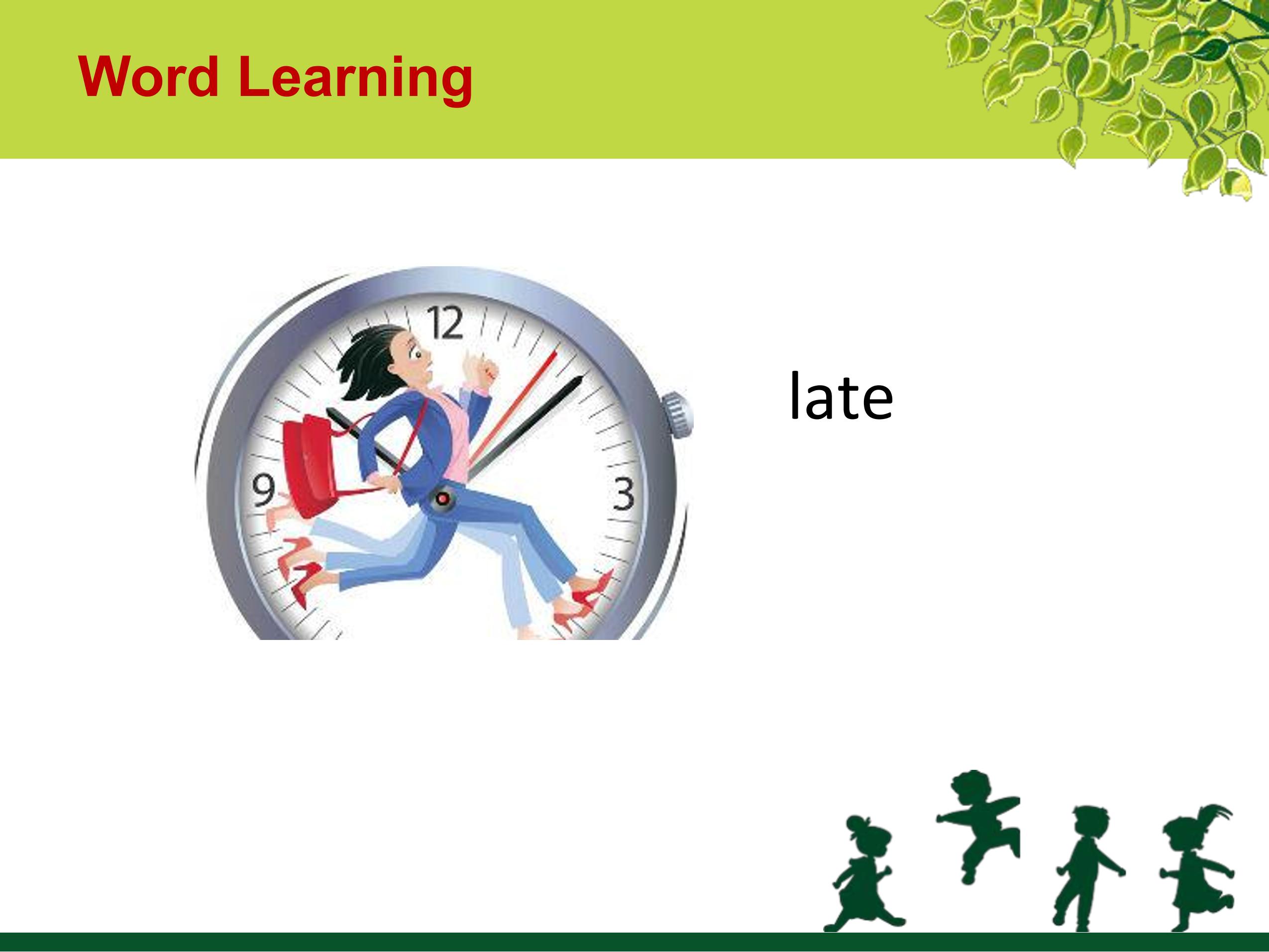 Word Learning

12
9
3

late